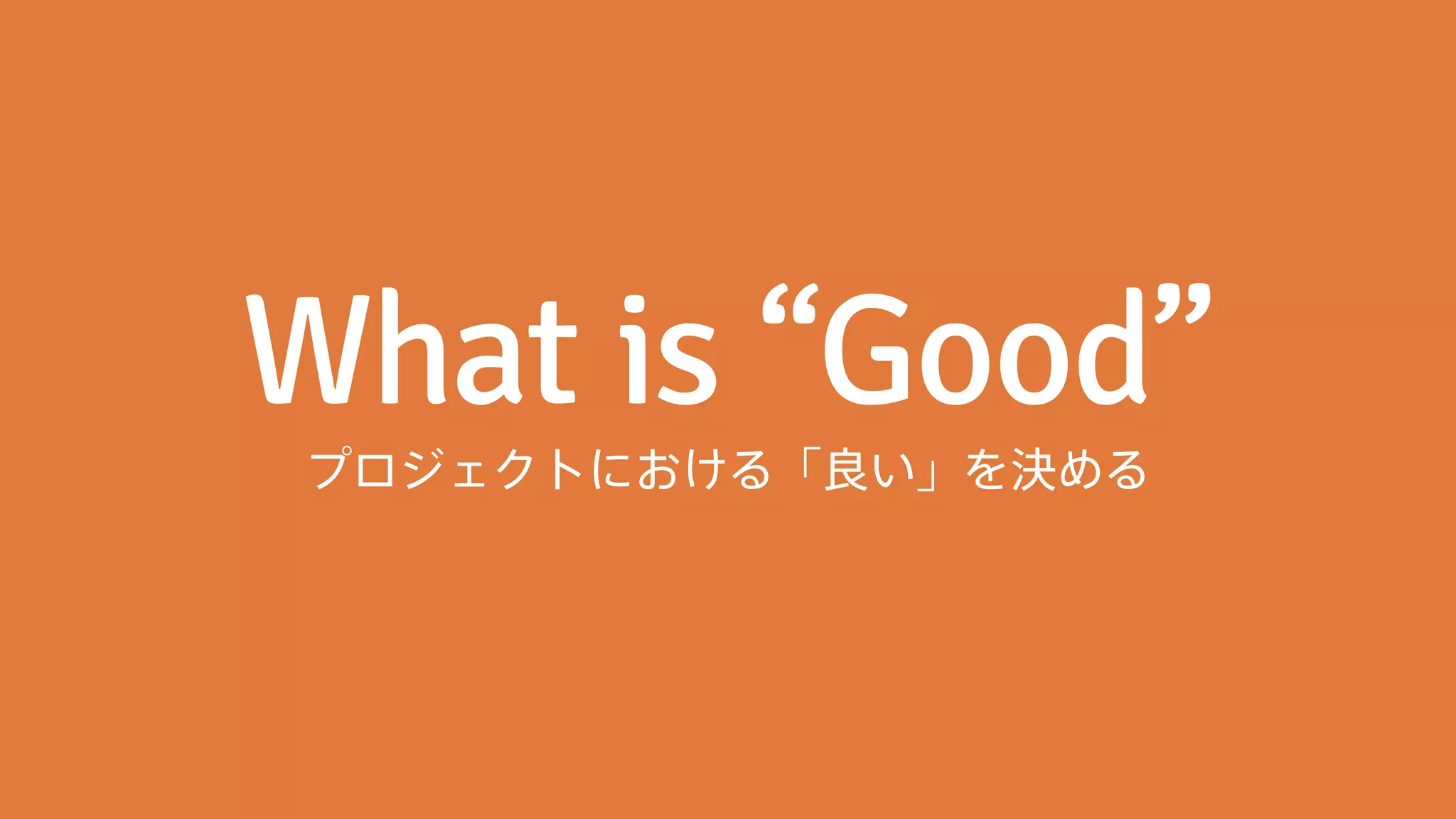 What is “Good”

プロジェクトにおける「良い」を決める